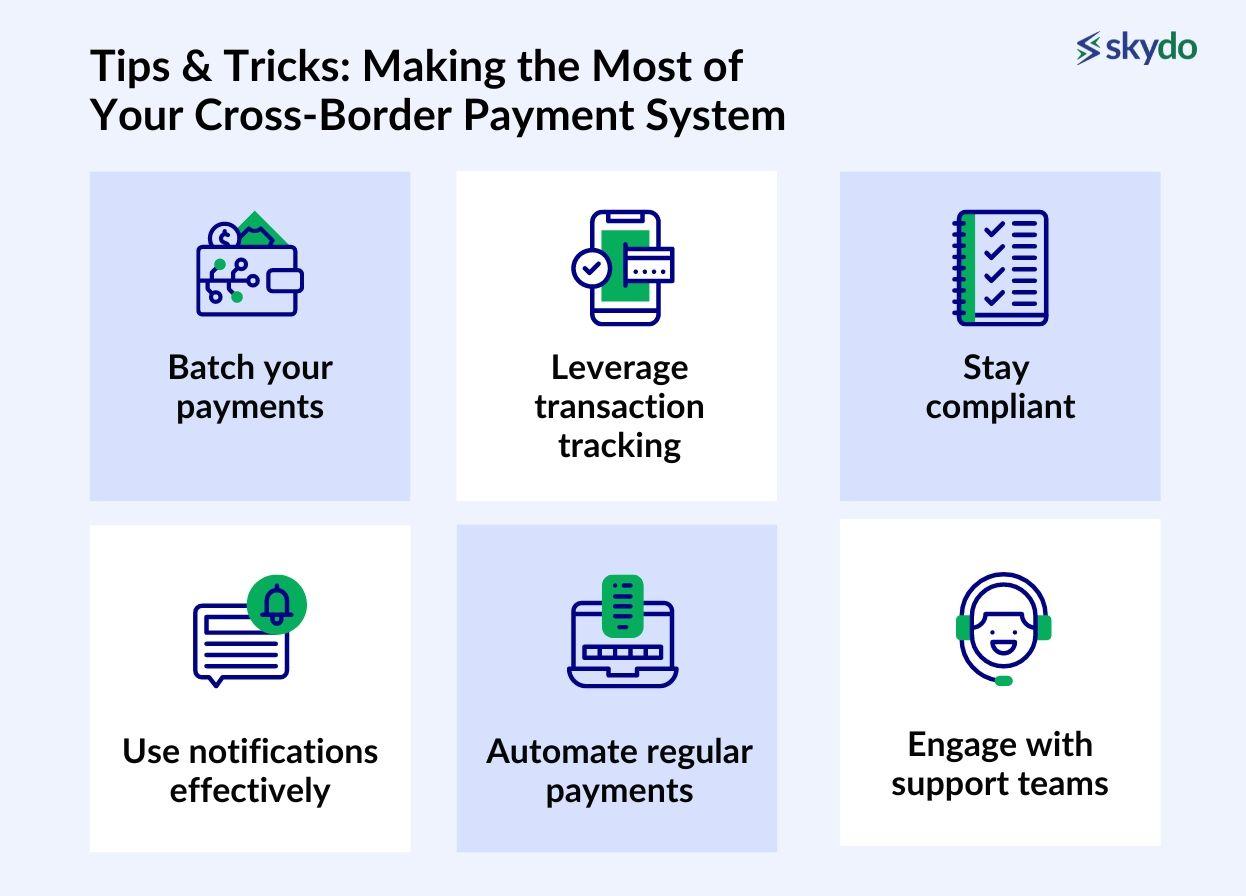 Tips & Tricks: Making the Most of Your Cross-Border Payment System

skydo

Batch your payments

Leverage transaction tracking

Stay compliant

Use notifications effectively

Automate regular payments

Engage with support teams